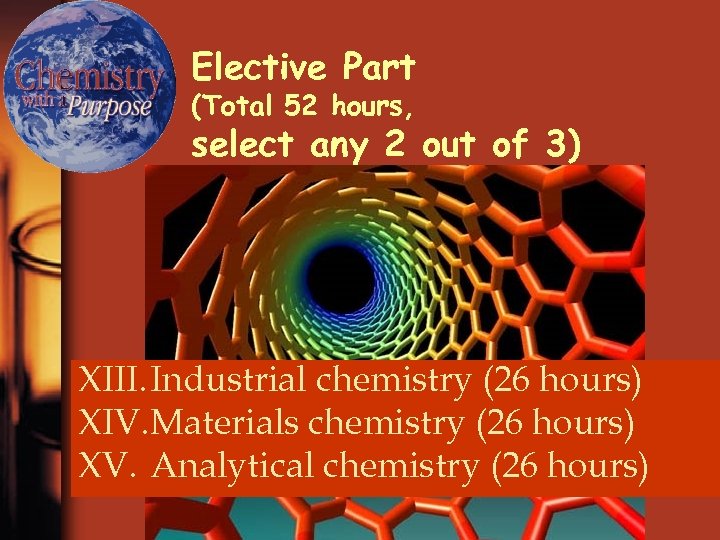 Chemistry with a Purpose

Elective Part
(Total 52 hours,
select any 2 out of 3)

XIII. Industrial chemistry (26 hours)
XIV. Materials chemistry (26 hours)
XV. Analytical chemistry (26 hours)